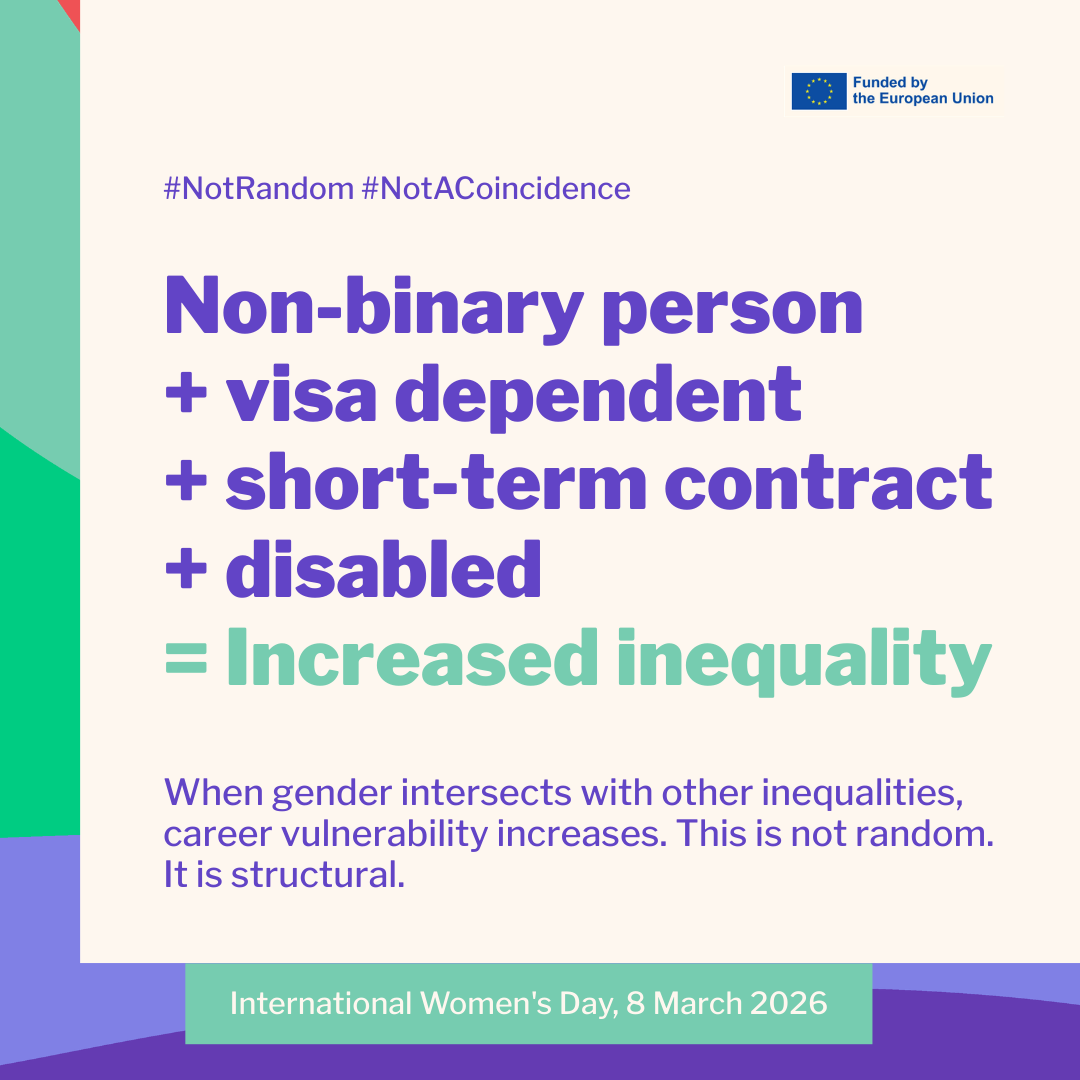 Funded by the European Union

#NotRandom #NotACoincidence

Non-binary person
+ visa dependent
+ short-term contract
+ disabled
= Increased inequality

When gender intersects with other inequalities, career vulnerability increases. This is not random. It is structural.

International Women's Day, 8 March 2026